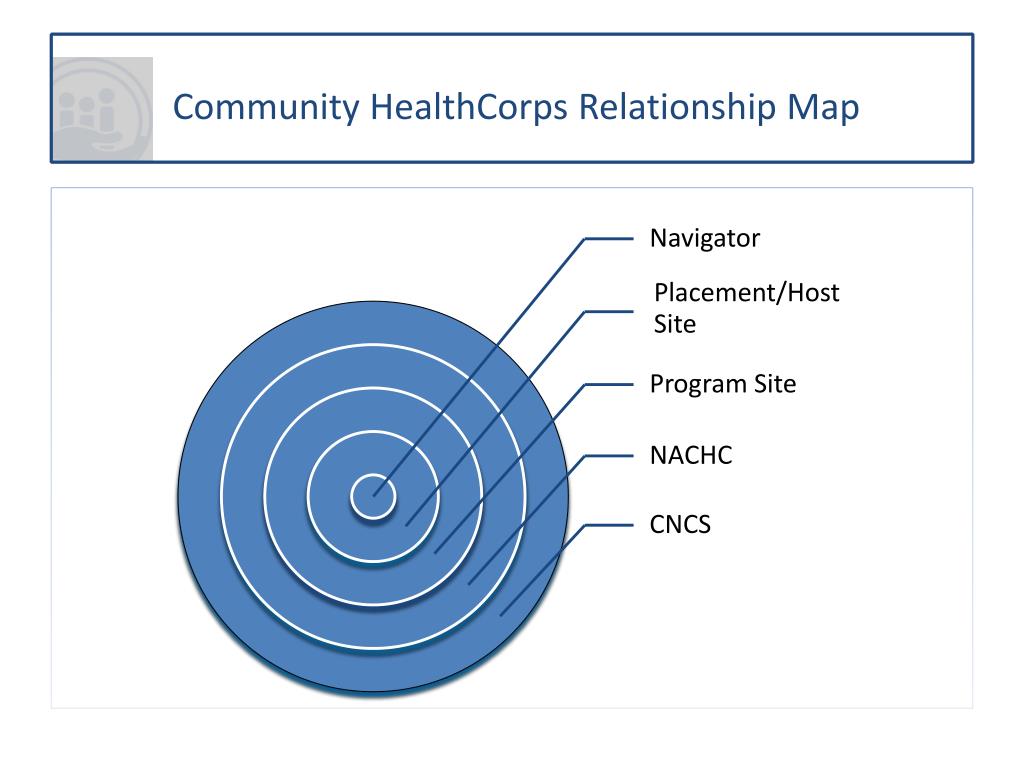 Community HealthCorps Relationship Map

Navigator

Placement/Host Site

Program Site

NACHC

CNCS